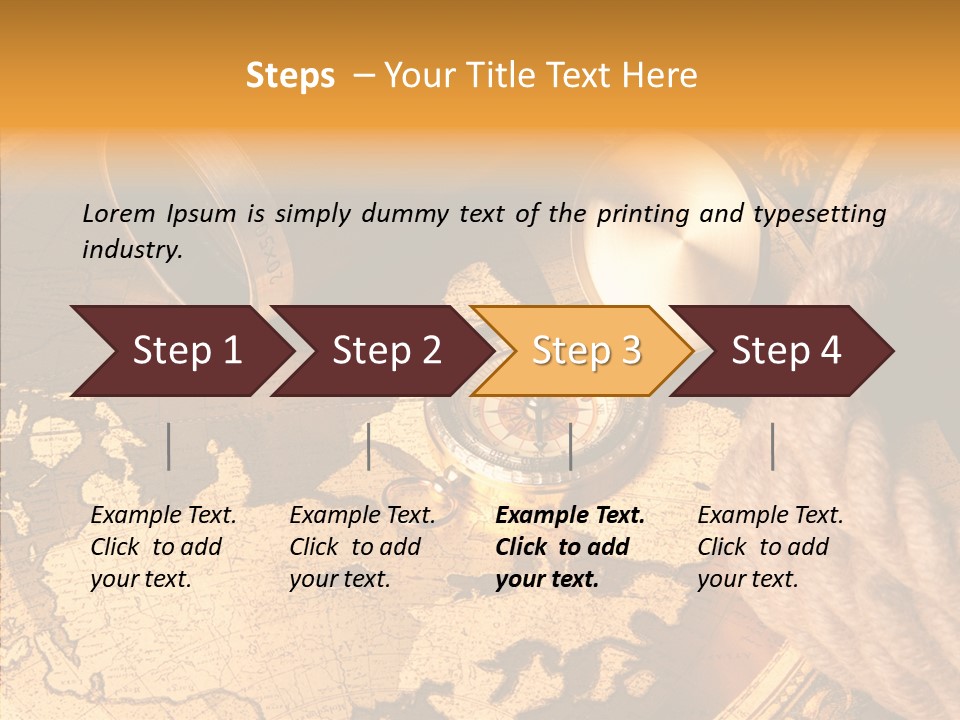 Steps – Your Title Text Here

Lorem Ipsum is simply dummy text of the printing and typesetting industry.

Step 1

Step 2

Step 3

Step 4

Example Text. Click to add your text.

Example Text. Click to add your text.

Example Text. Click to add your text.

Example Text. Click to add your text.